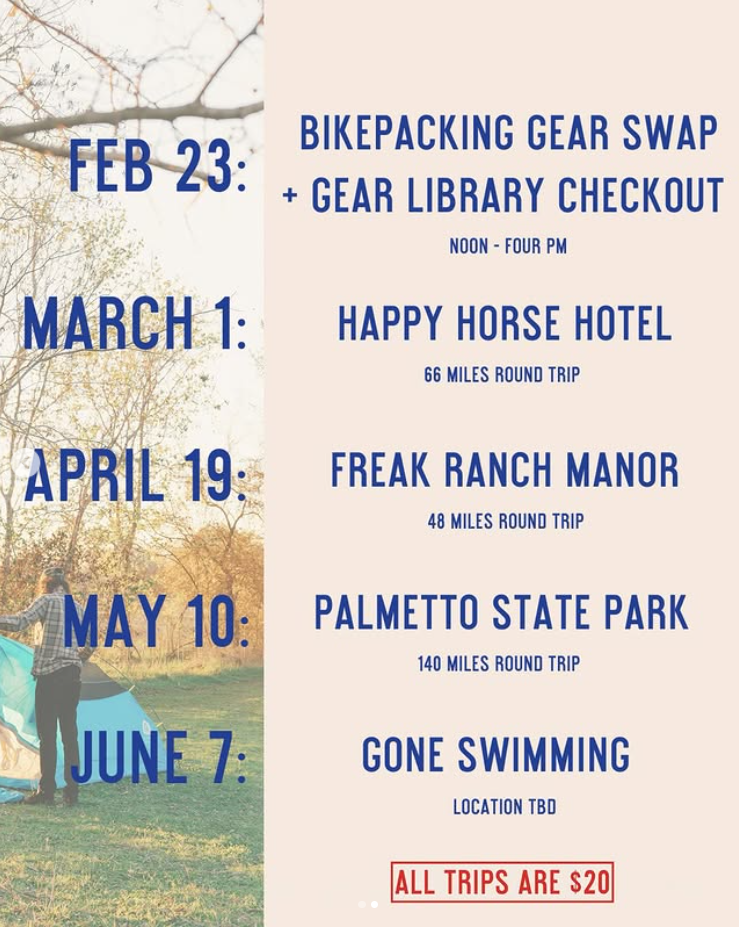 FEB 23: BIKEPACKING GEAR SWAP + GEAR LIBRARY CHECKOUT

NOON - FOUR PM

MARCH 1: HAPPY HORSE HOTEL

66 MILES ROUND TRIP

APRIL 19: FREAK RANCH MANOR

48 MILES ROUND TRIP

MAY 10: PALMETTO STATE PARK

140 MILES ROUND TRIP

JUNE 7: GONE SWIMMING

LOCATION TBD

ALL TRIPS ARE $20